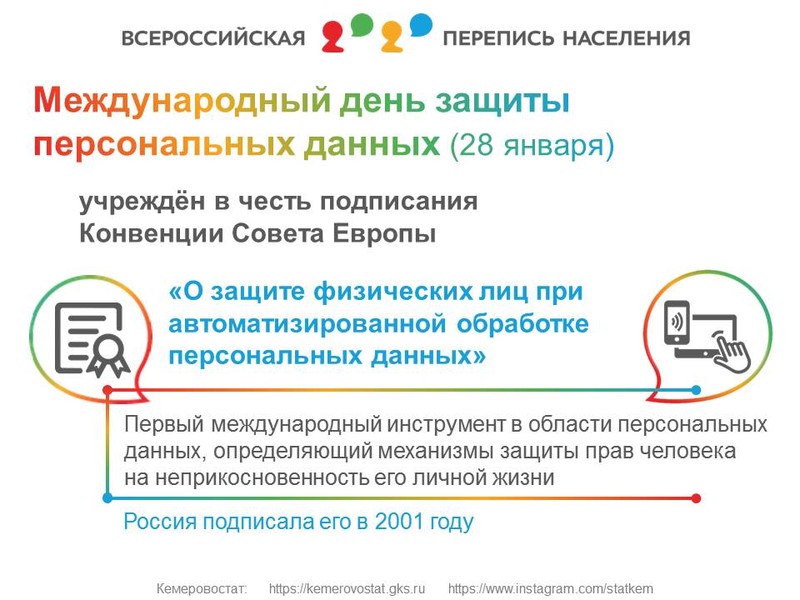 ВСЕРОССИЙСКАЯ ПЕРЕПИСЬ НАСЕЛЕНИЯ

Международный день защиты персональных данных (28 января)

учреждён в честь подписания Конвенции Совета Европы

«О защите физических лиц при автоматизированной обработке персональных данных»

Первый международный инструмент в области персональных данных, определяющий механизмы защиты прав человека на неприкосновенность его личной жизни

Россия подписала его в 2001 году

Кемеровостат: https://kemerovostat.gks.ru https://www.instagram.com/statkem